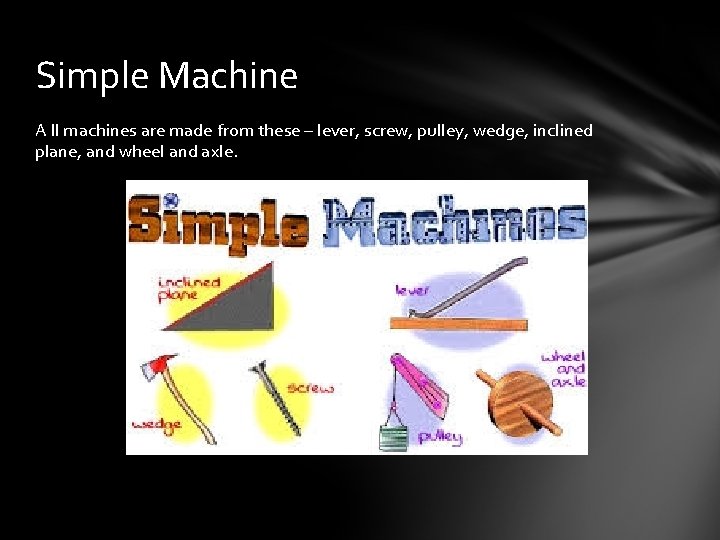 Simple Machine

A ll machines are made from these – lever, screw, pulley, wedge, inclined plane, and wheel and axle.

Simple Machines

inclined plane

lever

wedge

screw

pulley

wheel and axle